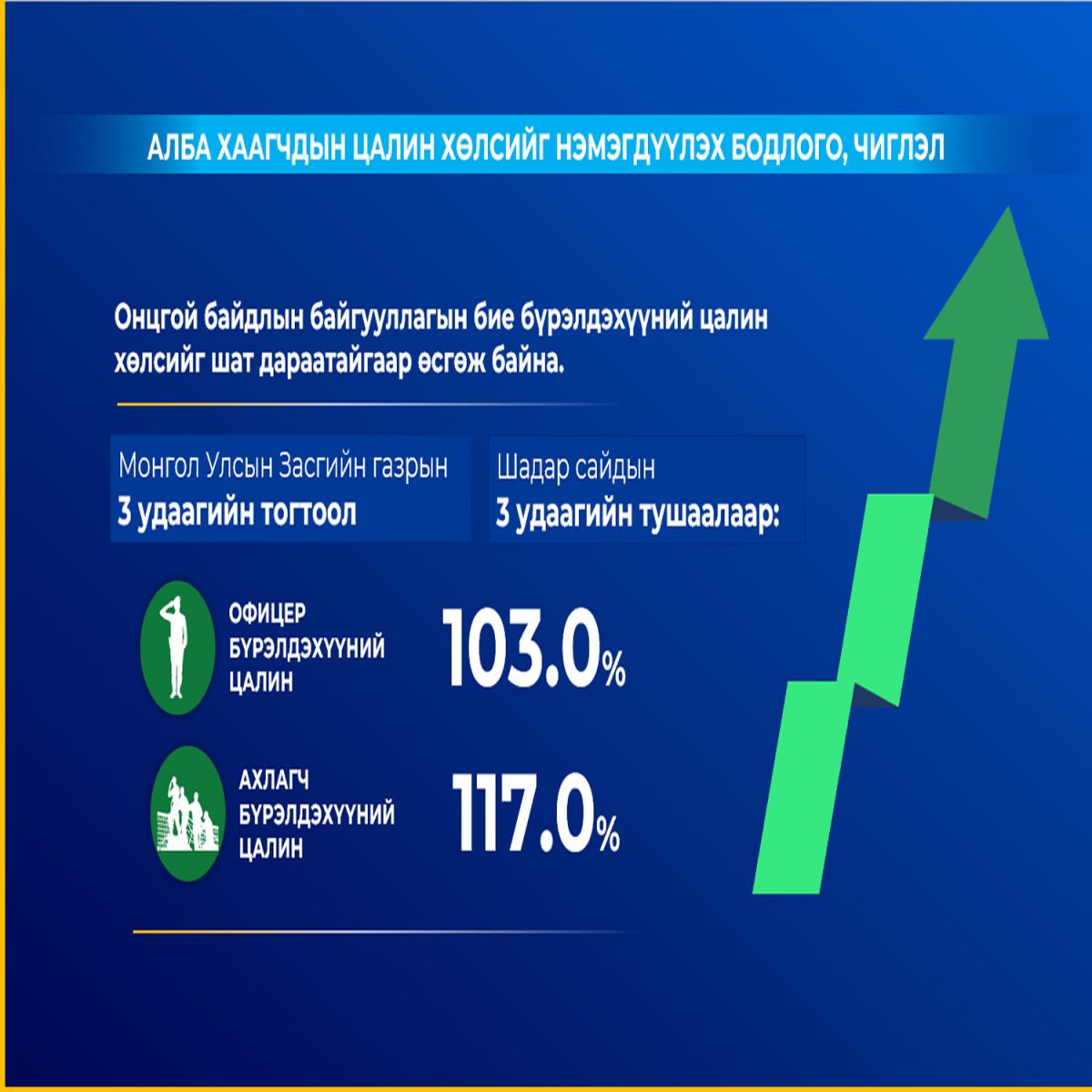 АЛБА ХААГЧДЫН ЦАЛИН ХӨЛСИЙГ НЭМЭГДҮҮЛЭХ БОДЛОГО, ЧИГЛЭЛ

Онцгой байдлын байгууллагын бие бүрэлдэхүүний цалин хөлсийг шат дараатайгаар өсгөж байна.

Монгол Улсын Засгийн газрын
3 удаагийн тогтоол

Шадар сайдын
3 удаагийн тушаалаар:

ОФИЦЕР БҮРЭЛДЭХҮҮНИЙ ЦАЛИН
103.0%

АХЛАГЧ БҮРЭЛДЭХҮҮНИЙ ЦАЛИН
117.0%